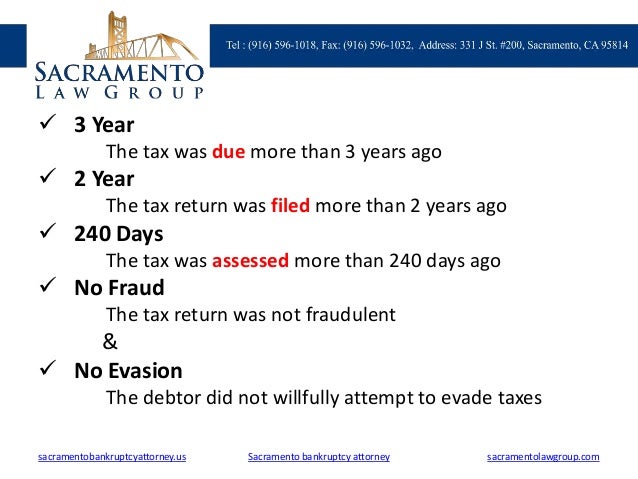 SACRAMENTO
LAW GROUP

Tel : (916) 596-1018, Fax: (916) 596-1032, Address: 331 J St. #200, Sacramento, CA 95814

✓ 3 Year
The tax was due more than 3 years ago

✓ 2 Year
The tax return was filed more than 2 years ago

✓ 240 Days
The tax was assessed more than 240 days ago

✓ No Fraud
The tax return was not fraudulent
&

✓ No Evasion
The debtor did not willfully attempt to evade taxes

sacramentobankruptcyattorney.us Sacramento bankruptcy attorney sacramentolawgroup.com